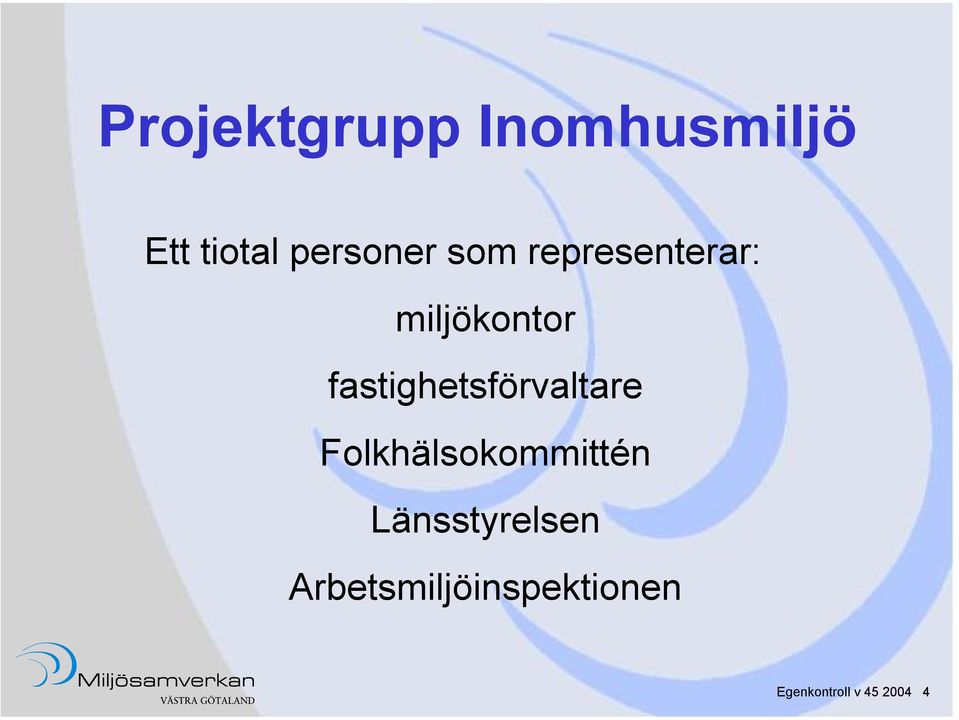 Projektgrupp Inomhusmiljö

Ett tiotal personer som representerar:

miljökontor

fastighetsförvaltare

Folkhälsokommittén

Länsstyrelsen

Arbetsmiljöinspektionen

Miljösamverkan
VÄSTRA GÖTALAND

Egenkontroll v 45 2004 4